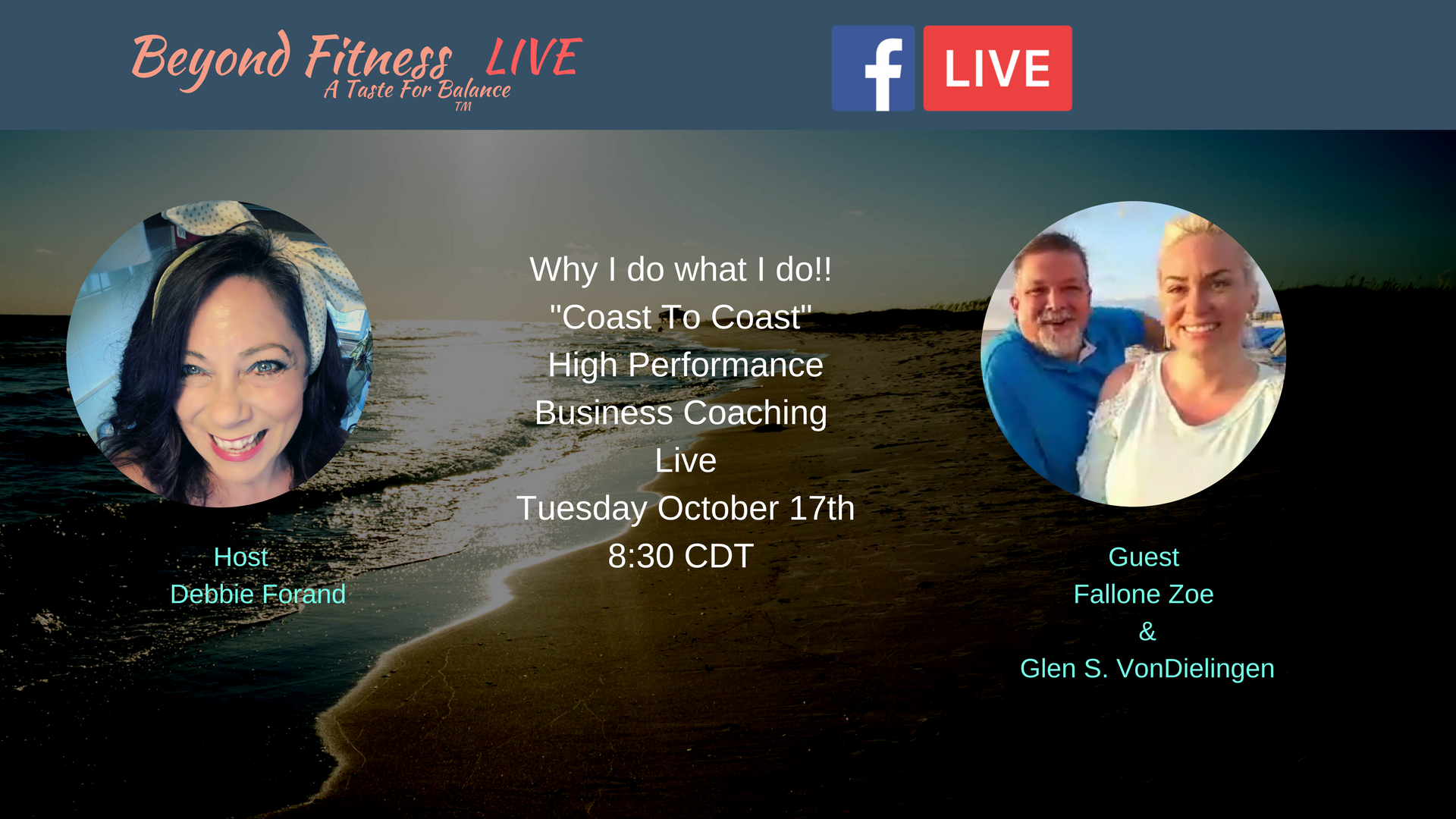 Beyond Fitness LIVE
A Taste For Balance
TM

f LIVE

Why I do what I do!!
"Coast To Coast"
High Performance
Business Coaching
Live
Tuesday October 17th
8:30 CDT

Host
Debbie Forand

Guest
Fallone Zoe
&
Glen S. VonDielingen